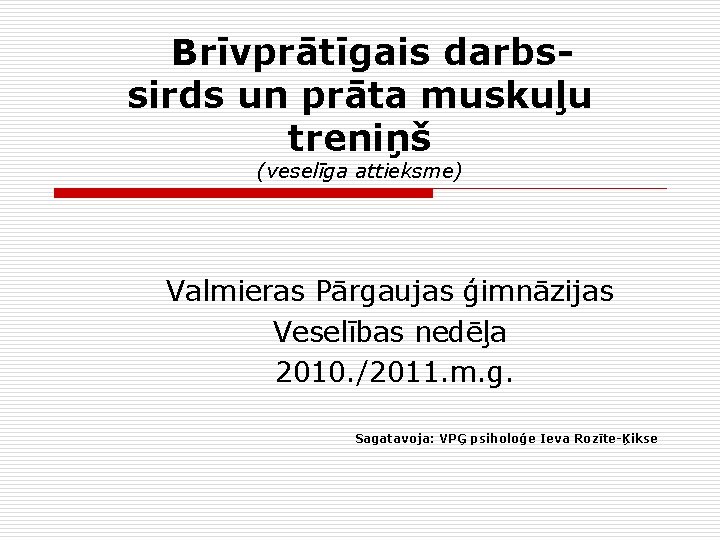 Brīvprātīgais darbs- sirds un prāta muskuļu treniņš
(veselīga attieksme)

Valmieras Pārgaujas ģimnāzijas
Veselības nedēļa
2010./2011.m.g.

Sagatavoja: VPĢ psiholoģe Ieva Rozīte-Ķikse